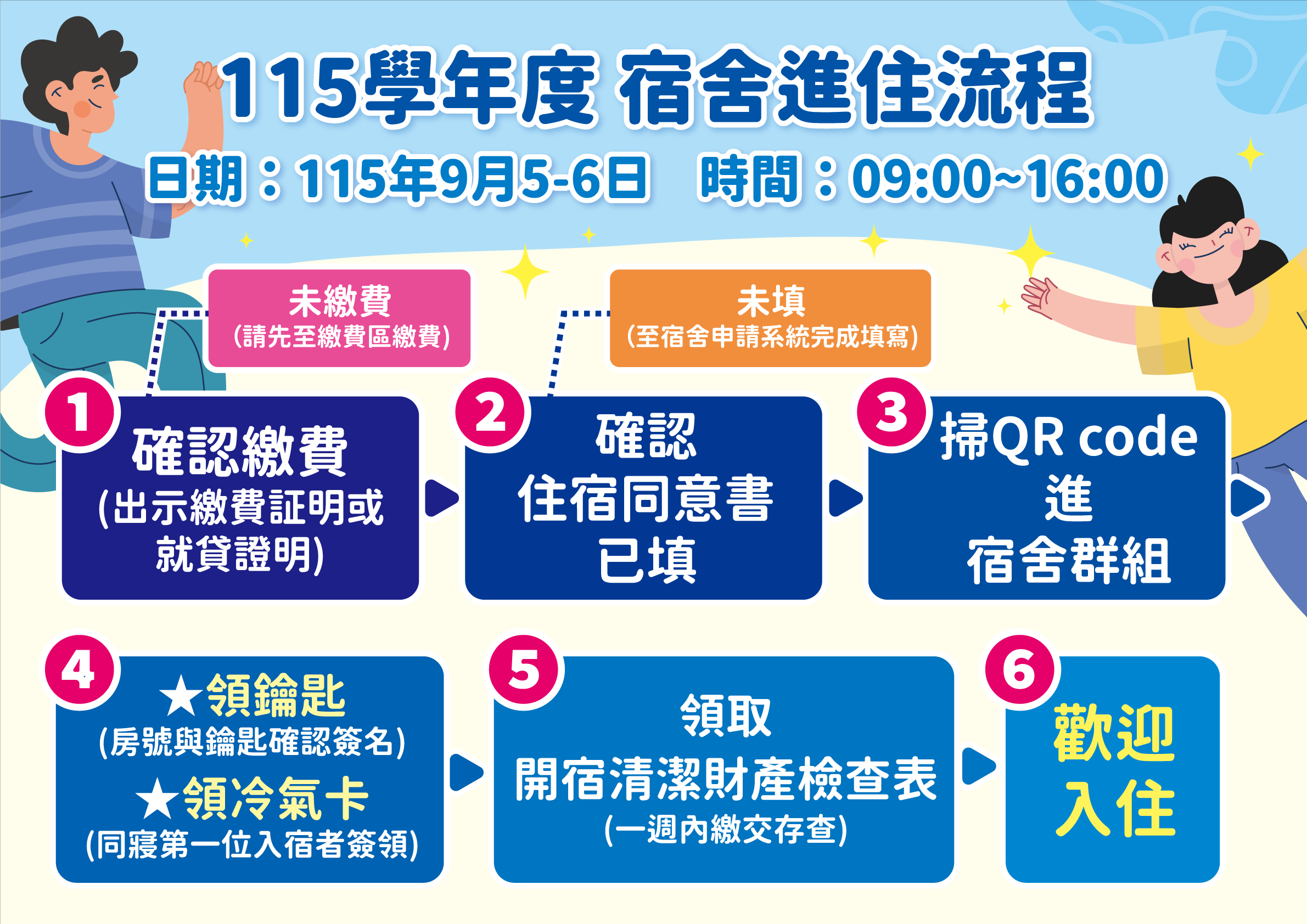 115學年度 宿舍進住流程

日期：115年9月5-6日　時間：09:00~16:00

未繳費
(請先至繳費區繳費)

未填
(至宿舍申請系統完成填寫)

1
確認繳費
(出示繳費証明或就貸證明)

2
確認
住宿同意書
已填

3
掃QR code
進
宿舍群組

4
★領鑰匙
(房號與鑰匙確認簽名)
★領冷氣卡
(同寢第一位入宿者簽領)

5
領取
開宿清潔財產檢查表
(一週內繳交存查)

6
歡迎
入住